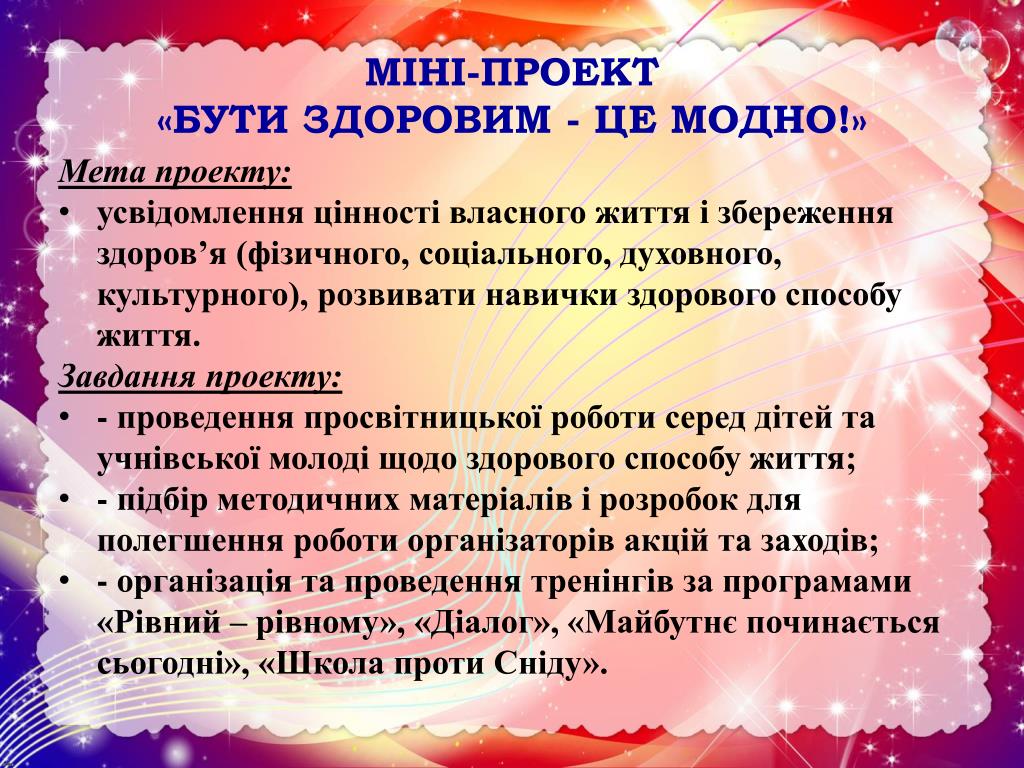 МІНІ-ПРОЕКТ
«БУТИ ЗДОРОВИМ - ЦЕ МОДНО!»

Мета проекту:

• усвідомлення цінності власного життя і збереження здоров’я (фізичного, соціального, духовного, культурного), розвивати навички здорового способу життя.

Завдання проекту:

• - проведення просвітницької роботи серед дітей та учнівської молоді щодо здорового способу життя;
• - підбір методичних матеріалів і розробок для полегшення роботи організаторів акцій та заходів;
• - організація та проведення тренінгів за програмами «Рівний – рівному», «Діалог», «Майбутнє починається сьогодні», «Школа проти Сніду».